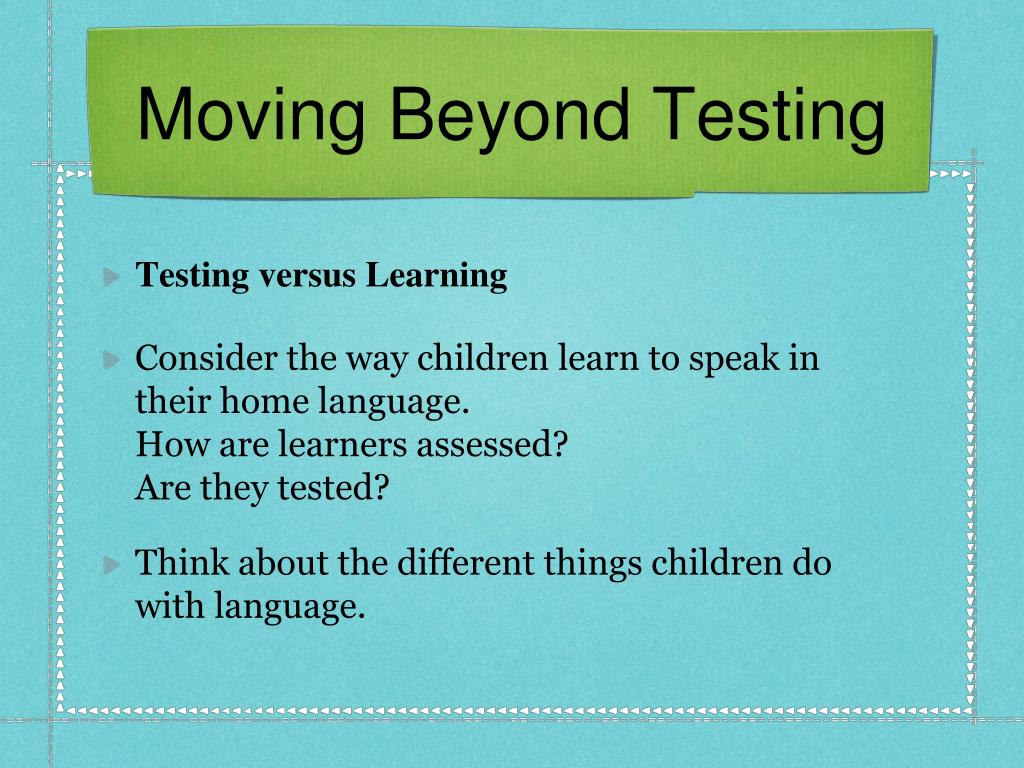 Moving Beyond Testing

Testing versus Learning

Consider the way children learn to speak in their home language.
How are learners assessed?
Are they tested?

Think about the different things children do with language.